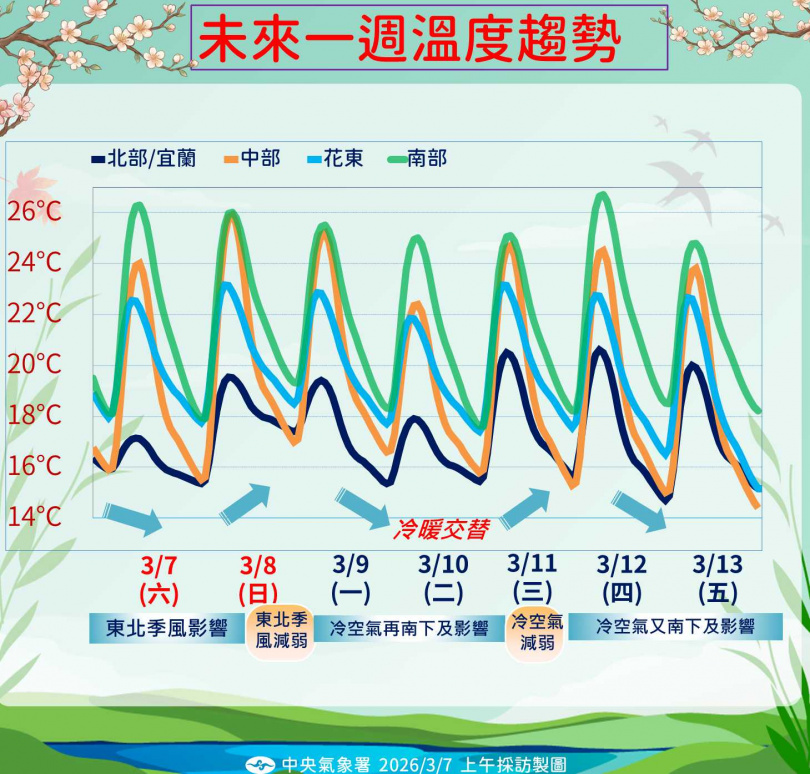 未來一週溫度趨勢

北部/宜蘭 中部 花東 南部

26°C
24°C
22°C
20°C
18°C
16°C
14°C

冷暖交替

3/7 (六)
3/8 (日)
3/9 (一)
3/10 (二)
3/11 (三)
3/12 (四)
3/13 (五)

東北季風影響
東北季風減弱
冷空氣再南下及影響
冷空氣減弱
冷空氣又南下及影響

中央氣象署 2026/3/7 上午採訪製圖